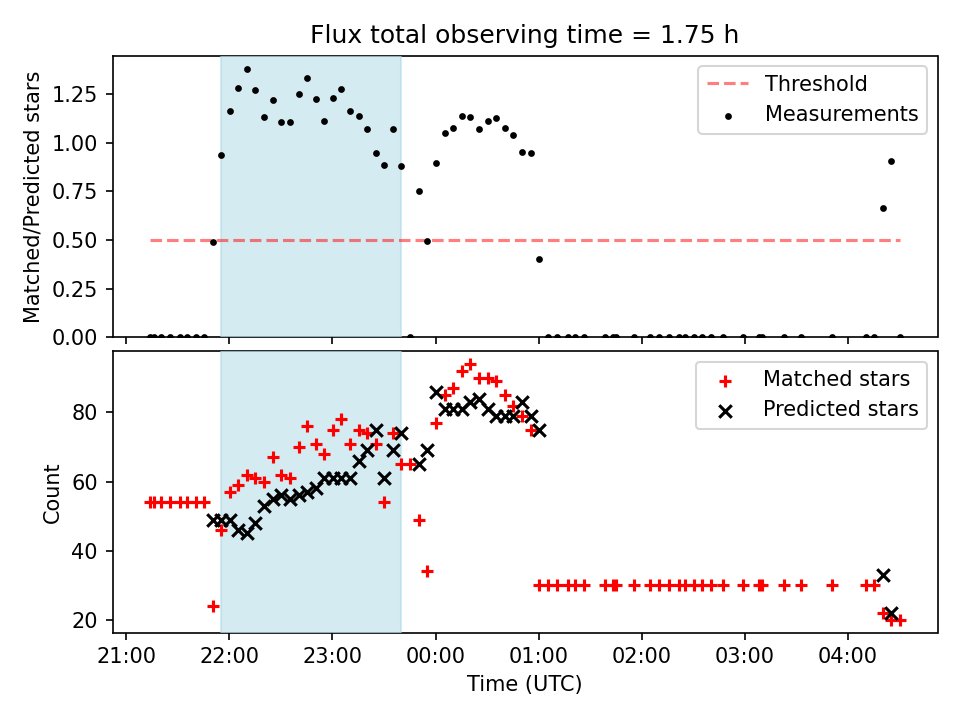 Flux total observing time = 1.75 h

Matched/Predicted stars

1.25
1.00
0.75
0.50
0.25
0.00

Threshold
Measurements

Count

80
60
40
20

Matched stars
Predicted stars

21:00
22:00
23:00
00:00
01:00
02:00
03:00
04:00

Time (UTC)